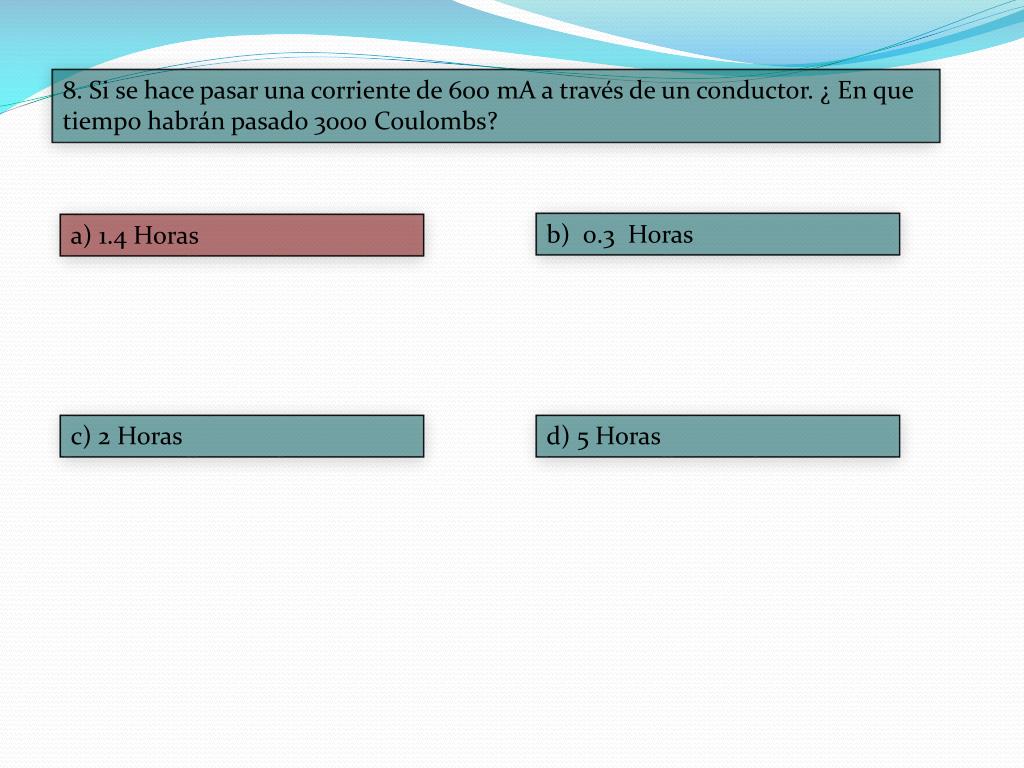 8. Si se hace pasar una corriente de 600 mA a través de un conductor. ¿ En que tiempo habrán pasado 3000 Coulombs?

a) 1.4 Horas

b) 0.3 Horas

c) 2 Horas

d) 5 Horas